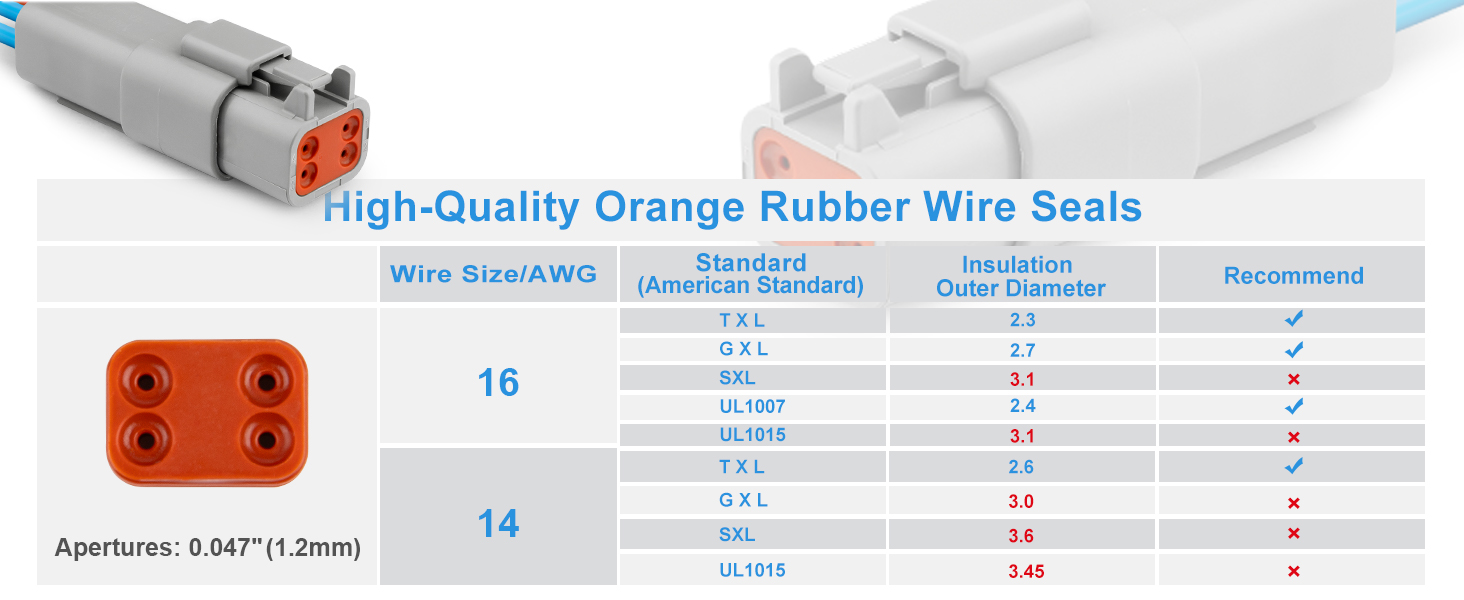 High-Quality Orange Rubber Wire Seals

| | Wire Size/AWG | Standard (American Standard) | Insulation Outer Diameter | Recommend |
|---|---|---|---|---|
| Apertures: 0.047"(1.2mm) | 16 | T X L | 2.3 | ✓ |
| | | G X L | 2.7 | ✓ |
| | | SXL | 3.1 | × |
| | | UL1007 | 2.4 | ✓ |
| | | UL1015 | 3.1 | × |
| | 14 | T X L | 2.6 | ✓ |
| | | G X L | 3.0 | × |
| | | SXL | 3.6 | × |
| | | UL1015 | 3.45 | × |